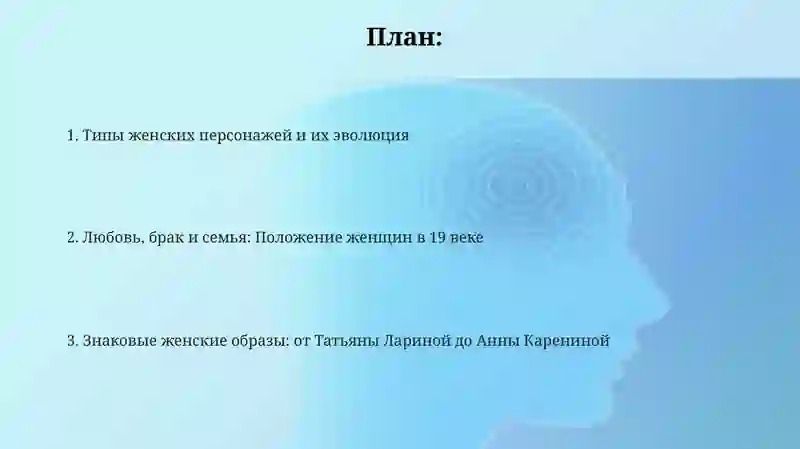 План:

1. Типы женских персонажей и их эволюция

2. Любовь, брак и семья: Положение женщин в 19 веке

3. Знаковые женские образы: от Татьяны Лариной до Анны Карениной